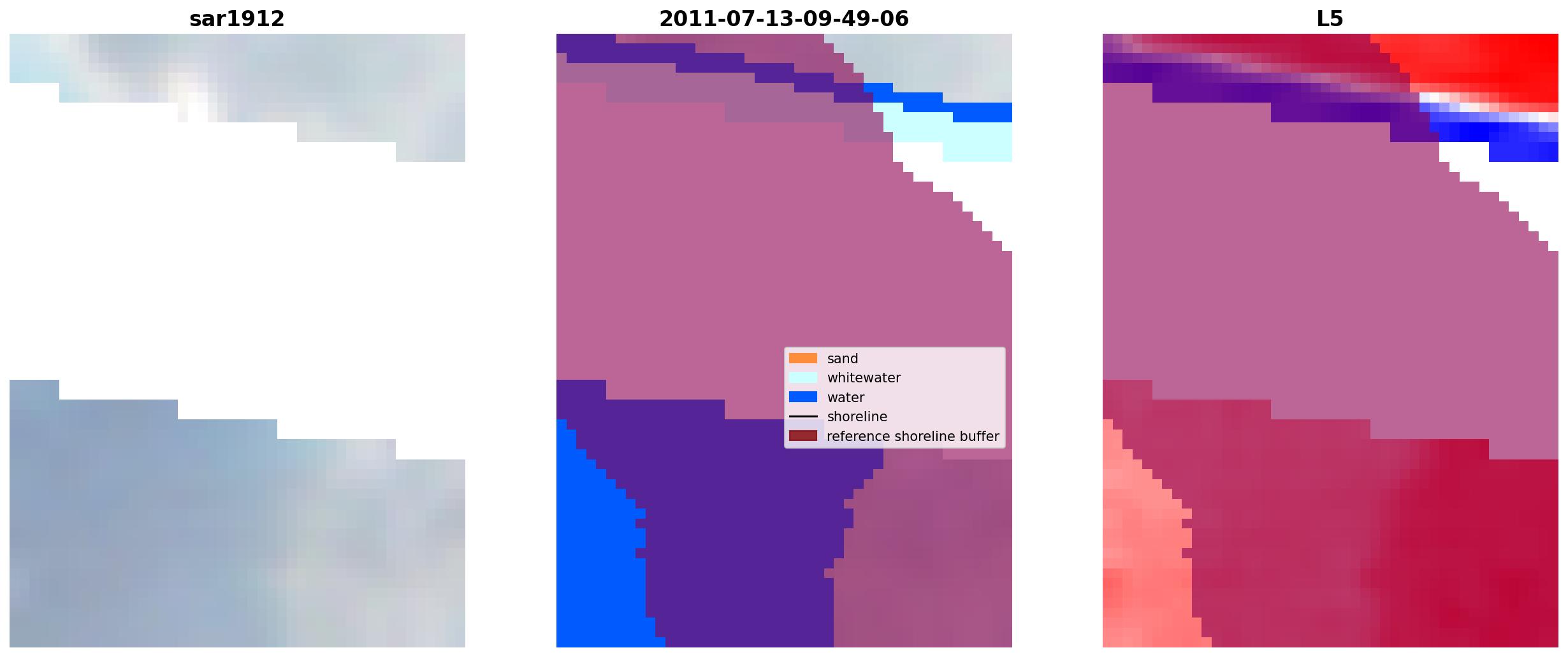 sar1912

2011-07-13-09-49-06

sand
whitewater
water
shoreline
reference shoreline buffer

L5